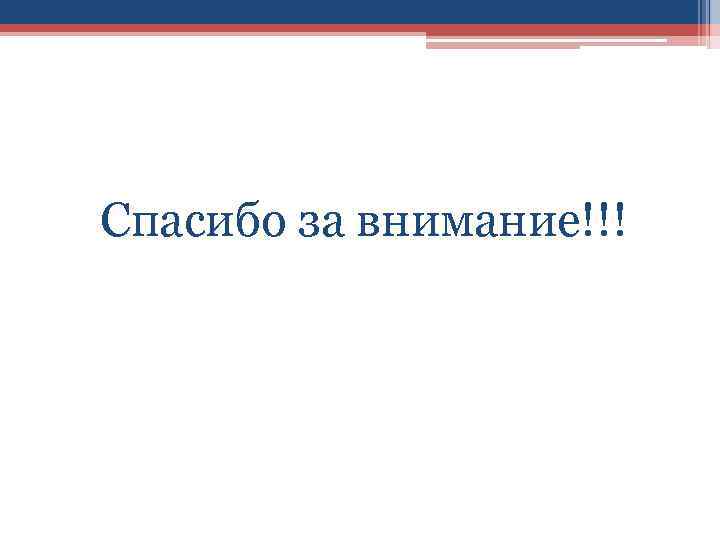 Спасибо за внимание!!!